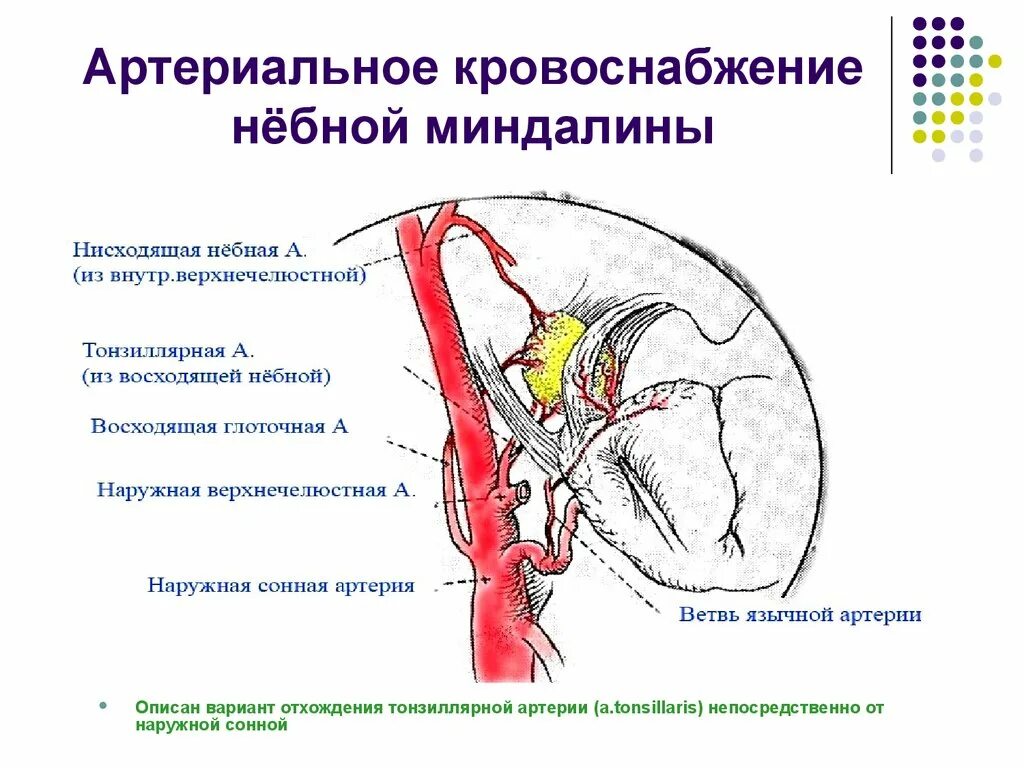 Артериальное кровоснабжение нёбной миндалины

Нисходящая нёбная А.
(из внутр.верхнечелюстной)

Тонзиллярная А.
(из восходящей нёбной)

Восходящая глоточная А

Наружная верхнечелюстная А.

Наружная сонная артерия

Ветвь язычной артерии

Описан вариант отхождения тонзиллярной артерии (a.tonsillaris) непосредственно от наружной сонной